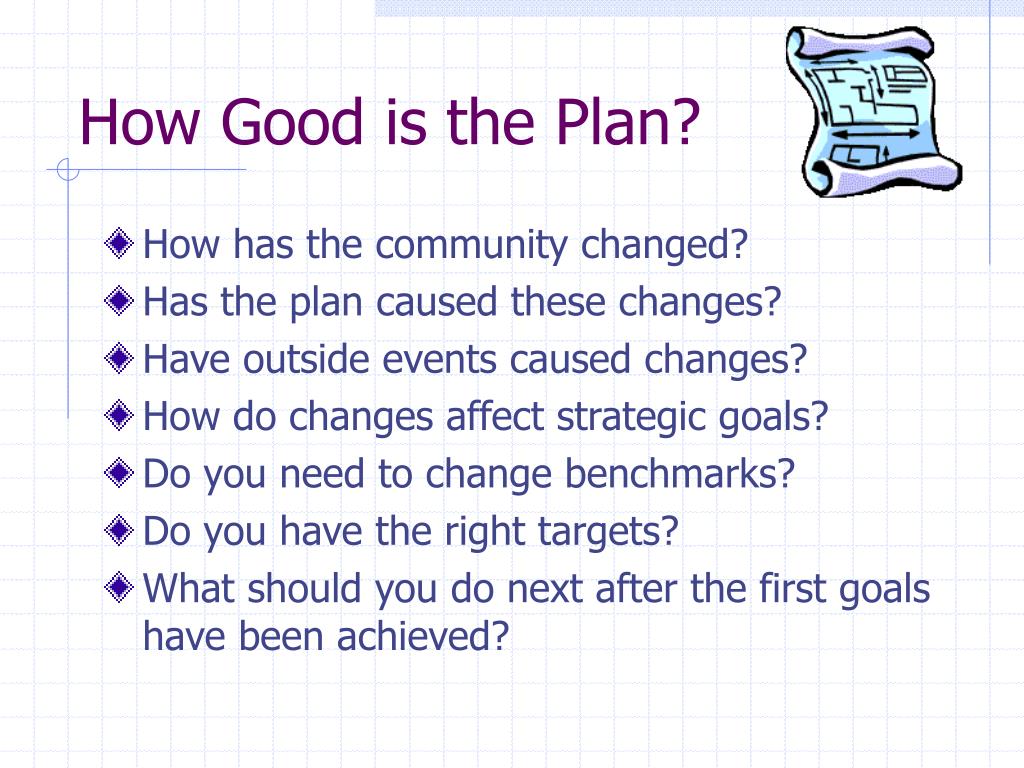 How Good is the Plan?

How has the community changed?
Has the plan caused these changes?
Have outside events caused changes?
How do changes affect strategic goals?
Do you need to change benchmarks?
Do you have the right targets?
What should you do next after the first goals have been achieved?